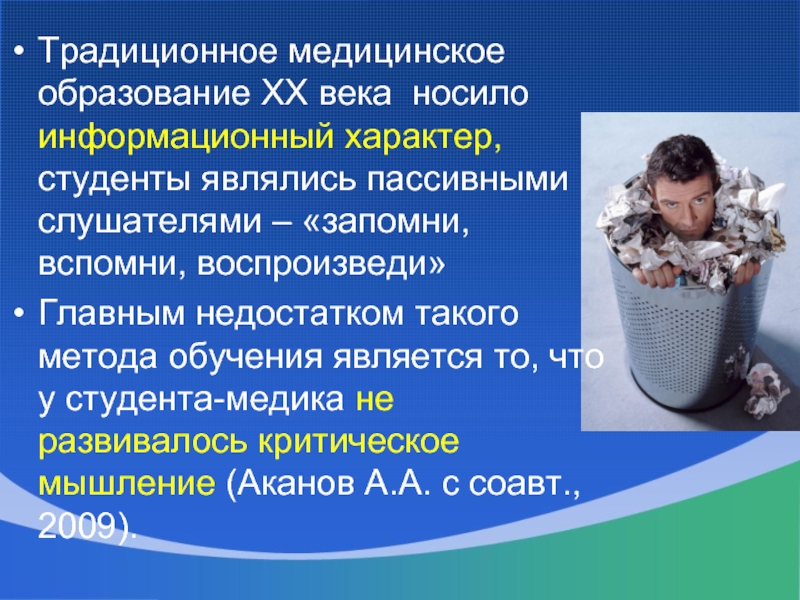 • Традиционное медицинское образование XX века носило информационный характер, студенты являлись пассивными слушателями – «запомни, вспомни, воспроизведи»

• Главным недостатком такого метода обучения является то, что у студента-медика не развивалось критическое мышление (Аканов А.А. с соавт., 2009).